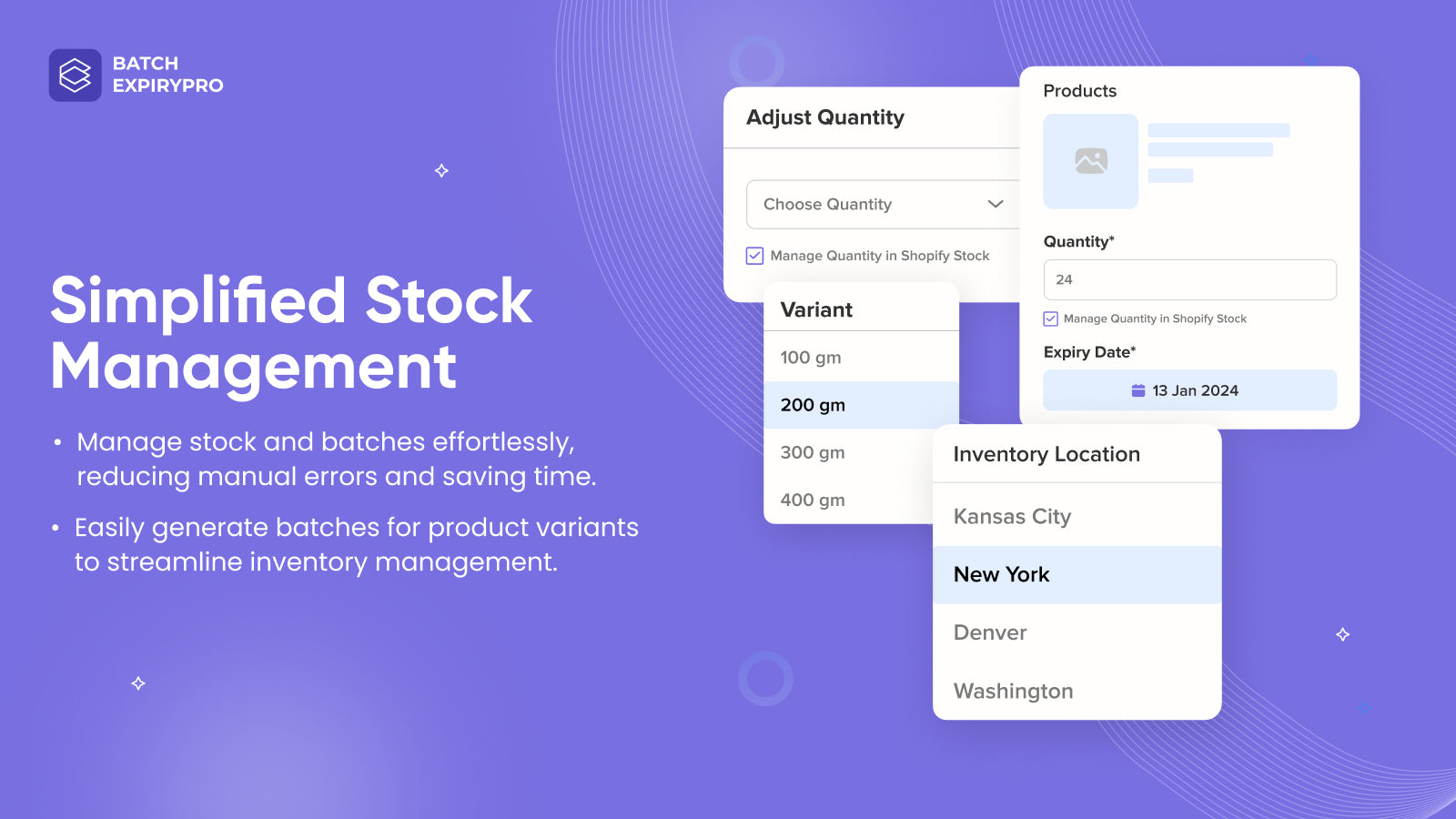 BATCH
EXPIRYPRO

Simplified Stock Management

• Manage stock and batches effortlessly, reducing manual errors and saving time.

• Easily generate batches for product variants to streamline inventory management.

Adjust Quantity

Choose Quantity

Manage Quantity in Shopify Stock

Variant

100 gm

200 gm

300 gm

400 gm

Products

Quantity*

24

Manage Quantity in Shopify Stock

Expiry Date*

13 Jan 2024

Inventory Location

Kansas City

New York

Denver

Washington